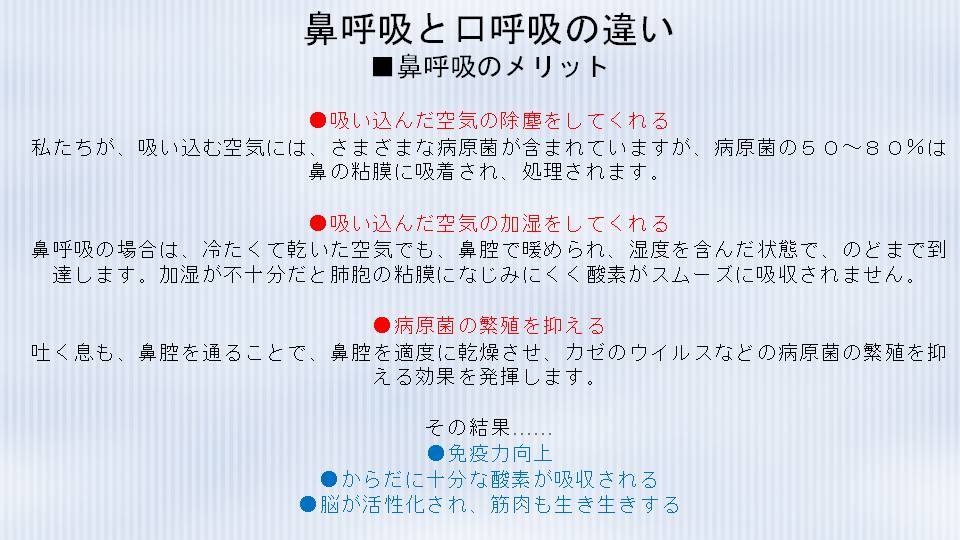 鼻呼吸と口呼吸の違い
■鼻呼吸のメリット

●吸い込んだ空気の除塵をしてくれる
私たちが、吸い込む空気には、さまざまな病原菌が含まれていますが、病原菌の５０～８０％は鼻の粘膜に吸着され、処理されます。

●吸い込んだ空気の加湿をしてくれる
鼻呼吸の場合は、冷たくて乾いた空気でも、鼻腔で暖められ、湿度を含んだ状態で、のどまで到達します。加湿が不十分だと肺胞の粘膜になじみにくく酸素がスムーズに吸収されません。

●病原菌の繁殖を抑える
吐く息も、鼻腔を通ることで、鼻腔を適度に乾燥させ、カゼのウイルスなどの病原菌の繁殖を抑える効果を発揮します。

その結果……
●免疫力向上
●からだに十分な酸素が吸収される
●脳が活性化され、筋肉も生き生きする